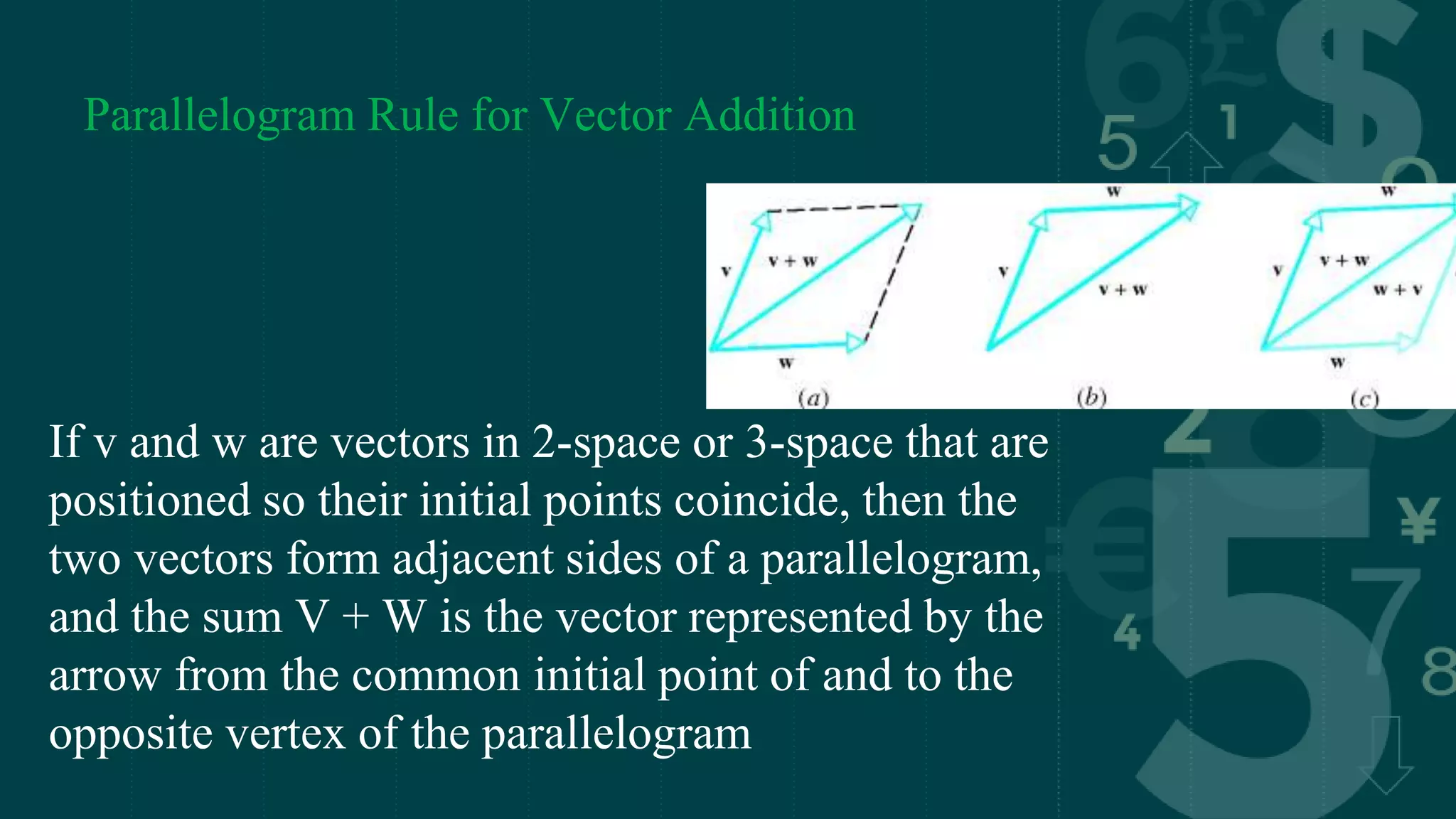 Parallelogram Rule for Vector Addition

v

v + w

w

(a)

w

v

v + w

(b)

w

v

v + w

w + v

w

(c)

If v and w are vectors in 2-space or 3-space that are positioned so their initial points coincide, then the two vectors form adjacent sides of a parallelogram, and the sum V + W is the vector represented by the arrow from the common initial point of and to the opposite vertex of the parallelogram